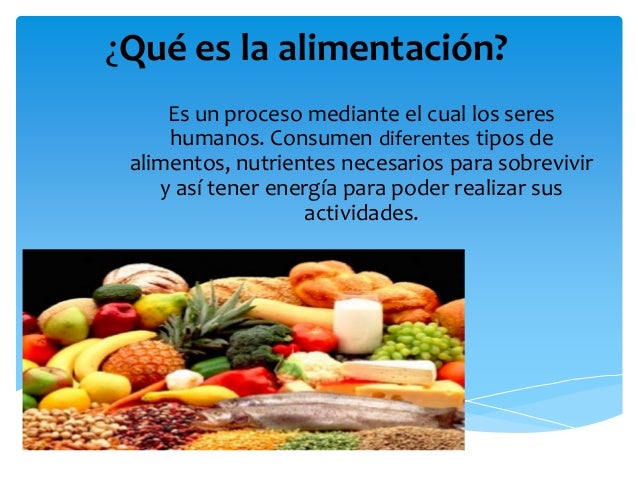 ¿Qué es la alimentación?

Es un proceso mediante el cual los seres humanos. Consumen diferentes tipos de alimentos, nutrientes necesarios para sobrevivir y así tener energía para poder realizar sus actividades.